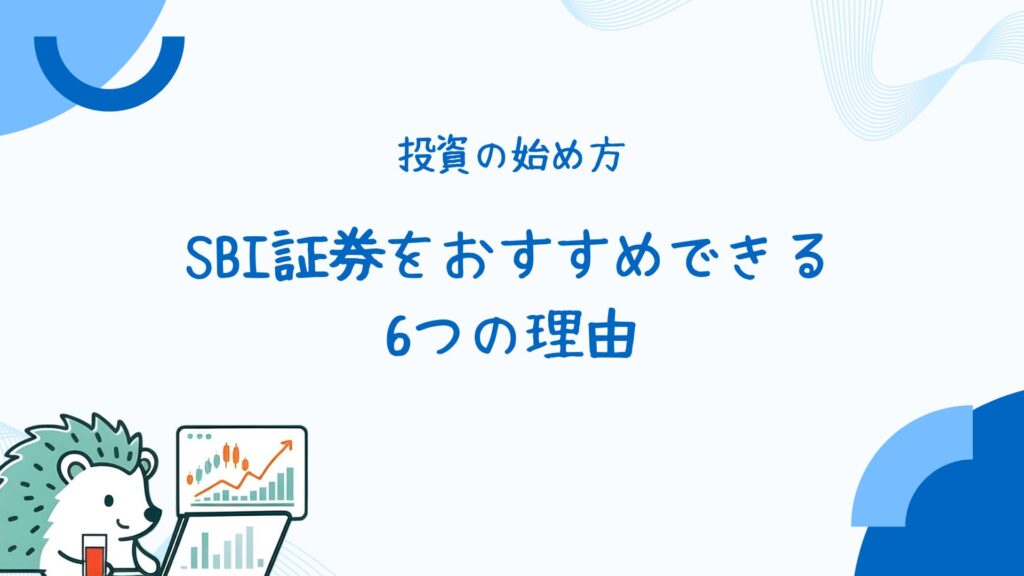 投資の始め方

SBI証券をおすすめできる
6つの理由